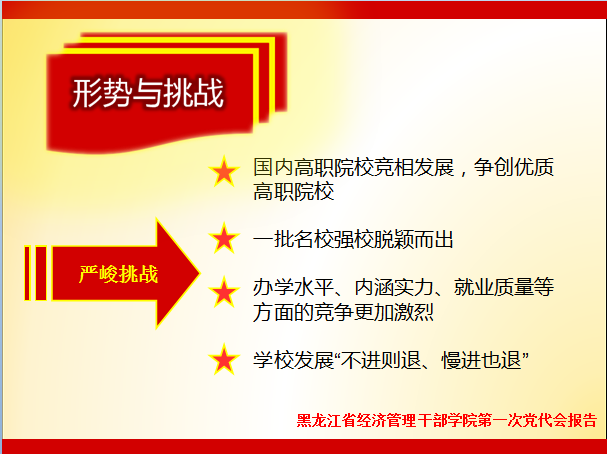 形势与挑战

严峻挑战

国内高职院校竞相发展，争创优质高职院校

一批名校强校脱颖而出

办学水平、内涵实力、就业质量等方面的竞争更加激烈

学校发展“不进则退、慢进也退”

黑龙江省经济管理干部学院第一次党代会报告